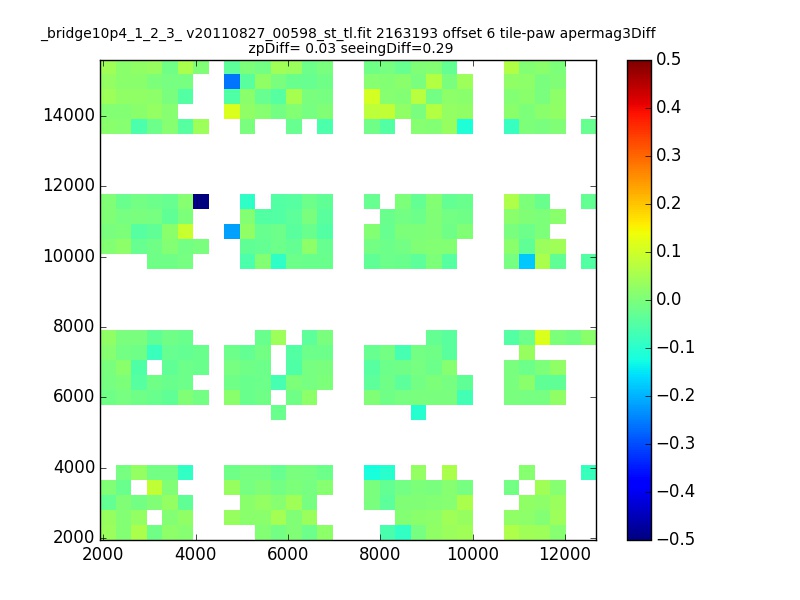 _bridge10p4_1_2_3_ v20110827_00598_st_tl.fit 2163193 offset 6 tile-paw apermag3Diff
zpDiff= 0.03 seeingDiff=0.29

14000
12000
10000
8000
6000
4000
2000

2000 4000 6000 8000 10000 12000

0.5
0.4
0.3
0.2
0.1
0.0
−0.1
−0.2
−0.3
−0.4
−0.5